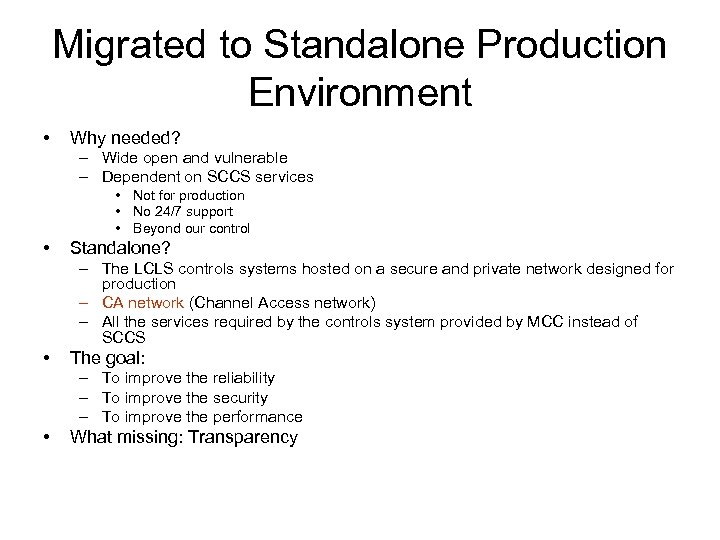 Migrated to Standalone Production Environment

• Why needed?
  – Wide open and vulnerable
  – Dependent on SCCS services
    • Not for production
    • No 24/7 support
    • Beyond our control
• Standalone?
  – The LCLS controls systems hosted on a secure and private network designed for production
  – CA network (Channel Access network)
  – All the services required by the controls system provided by MCC instead of SCCS
• The goal:
  – To improve the reliability
  – To improve the security
  – To improve the performance
• What missing: Transparency